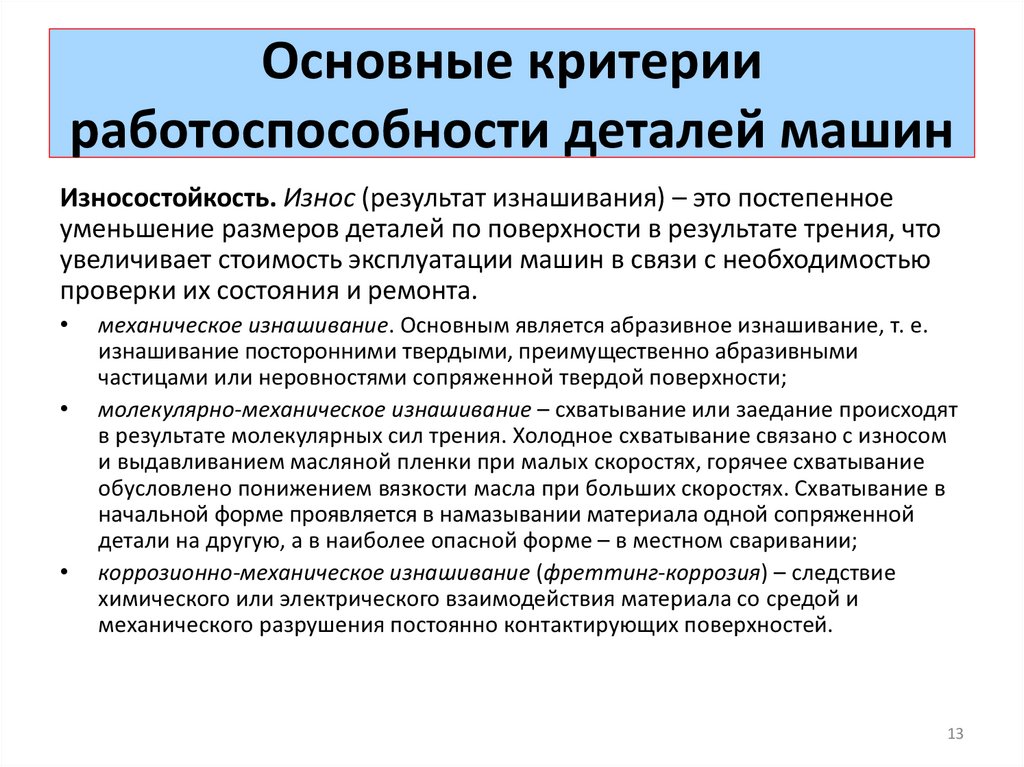 Основные критерии работоспособности деталей машин

Износостойкость. Износ (результат изнашивания) – это постепенное уменьшение размеров деталей по поверхности в результате трения, что увеличивает стоимость эксплуатации машин в связи с необходимостью проверки их состояния и ремонта.

• механическое изнашивание. Основным является абразивное изнашивание, т. е. изнашивание посторонними твердыми, преимущественно абразивными частицами или неровностями сопряженной твердой поверхности;

• молекулярно-механическое изнашивание – схватывание или заедание происходят в результате молекулярных сил трения. Холодное схватывание связано с износом и выдавливанием масляной пленки при малых скоростях, горячее схватывание обусловлено понижением вязкости масла при больших скоростях. Схватывание в начальной форме проявляется в намазывании материала одной сопряженной детали на другую, а в наиболее опасной форме – в местном сваривании;

• коррозионно-механическое изнашивание (фреттинг-коррозия) – следствие химического или электрического взаимодействия материала со средой и механического разрушения постоянно контактирующих поверхностей.

13